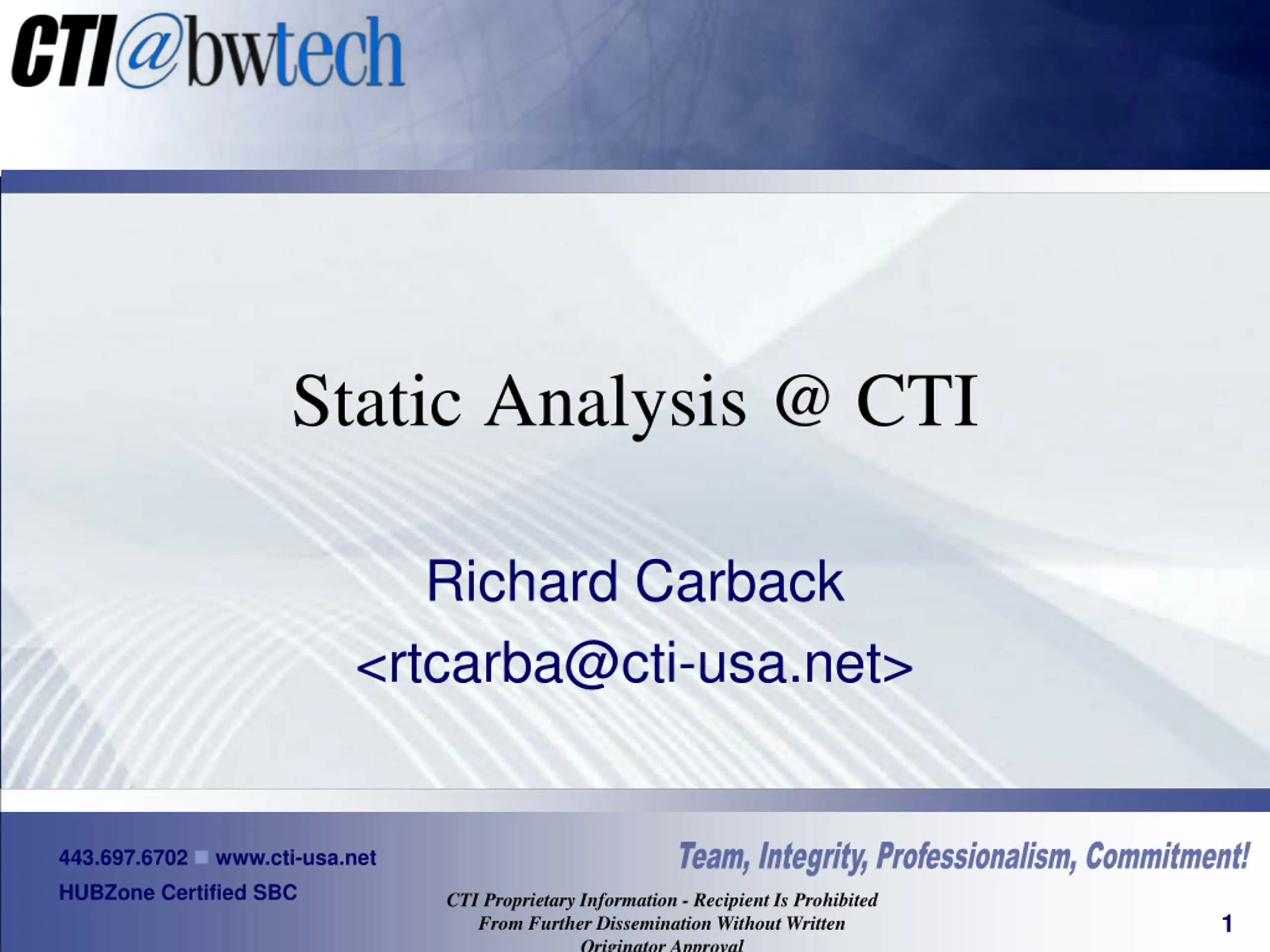 CTI@bwtech

Static Analysis @ CTI

Richard Carback
<rtcarba@cti-usa.net>

443.697.6702 ■ www.cti-usa.net
HUBZone Certified SBC

Team, Integrity, Professionalism, Commitment!

CTI Proprietary Information - Recipient Is Prohibited From Further Dissemination Without Written Originator Approval

1